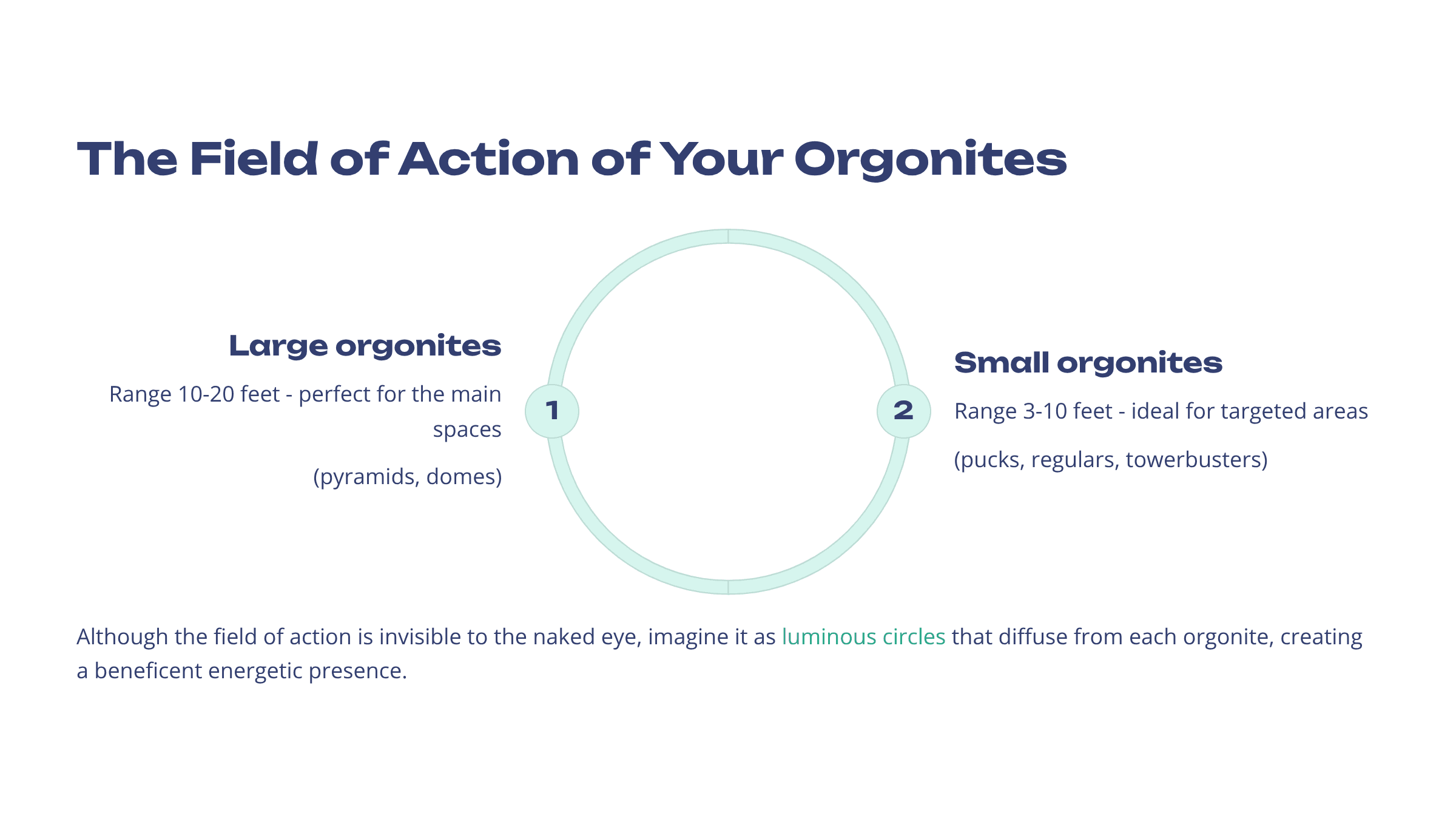 The Field of Action of Your Orgonites

Large orgonites

Range 10-20 feet - perfect for the main spaces

(pyramids, domes)

1

2

Small orgonites

Range 3-10 feet - ideal for targeted areas

(pucks, regulars, towerbusters)

Although the field of action is invisible to the naked eye, imagine it as luminous circles that diffuse from each orgonite, creating a beneficent energetic presence.